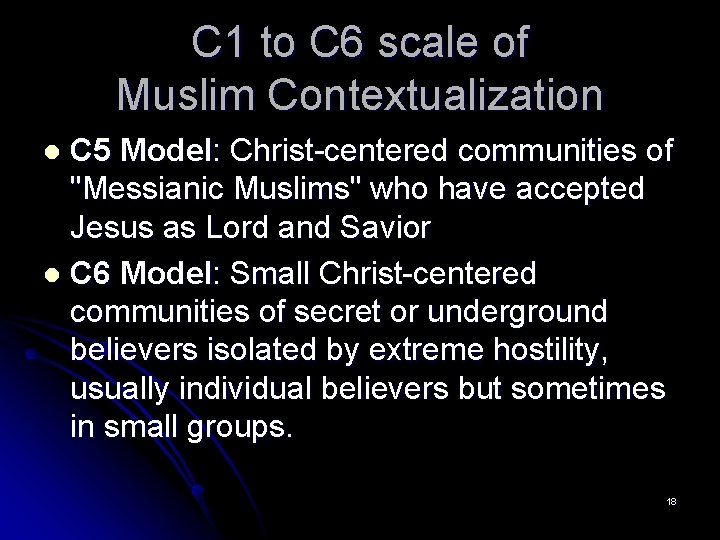 C1 to C6 scale of Muslim Contextualization

- C5 Model: Christ-centered communities of "Messianic Muslims" who have accepted Jesus as Lord and Savior
- C6 Model: Small Christ-centered communities of secret or underground believers isolated by extreme hostility, usually individual believers but sometimes in small groups.

18